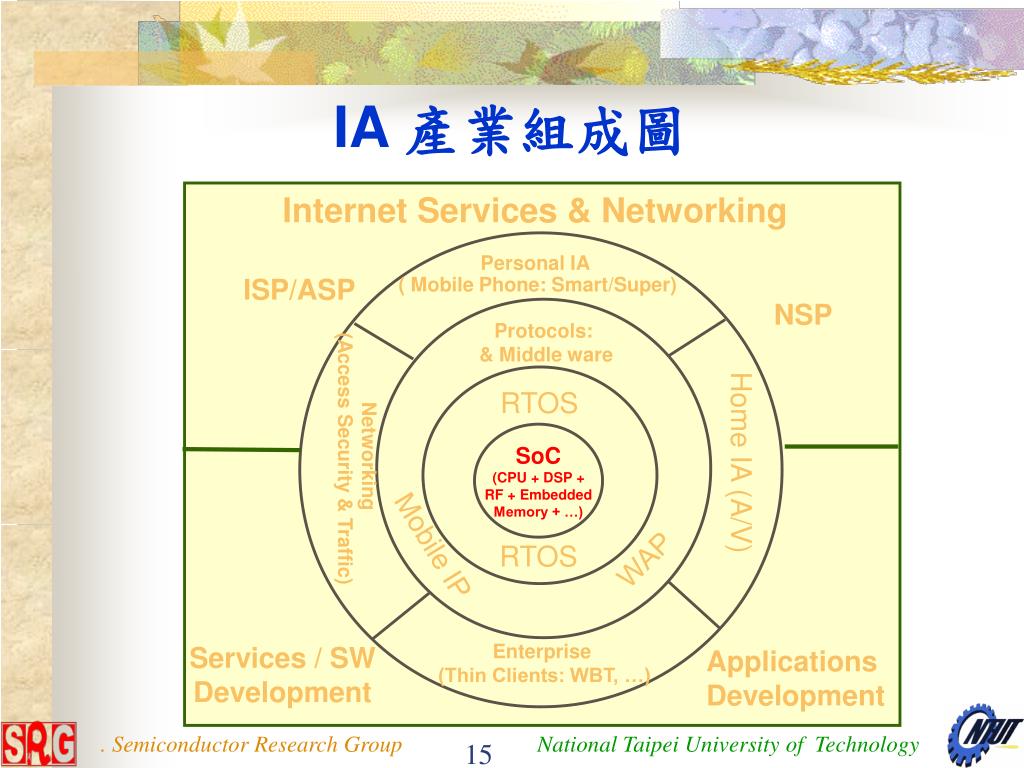 IA 產業組成圖

Internet Services & Networking

ISP/ASP

NSP

Personal IA
( Mobile Phone: Smart/Super)

Protocols:
& Middle ware

RTOS

SoC
(CPU + DSP +
RF + Embedded
Memory + …)

RTOS

Networking
(Access Security & Traffic)

Mobile IP

WAP

Home IA (A/V)

Enterprise
(Thin Clients: WBT, …)

Services / SW
Development

Applications
Development

SRG

. Semiconductor Research Group

15

National Taipei University of Technology

NTUT